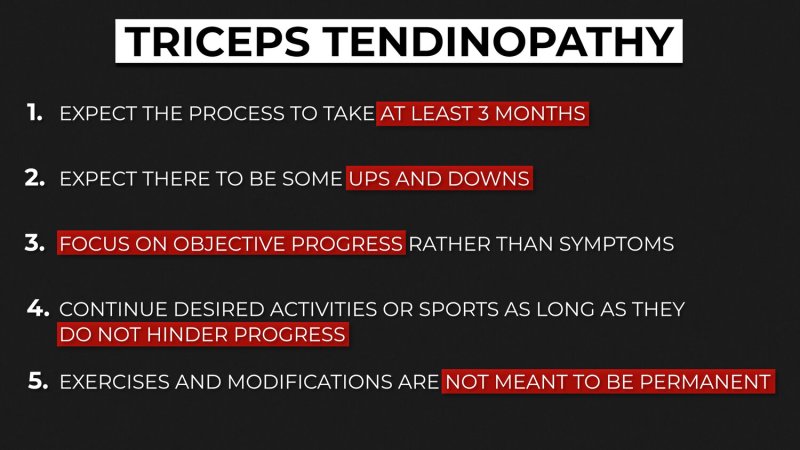 TRICEPS TENDINOPATHY

1. EXPECT THE PROCESS TO TAKE AT LEAST 3 MONTHS

2. EXPECT THERE TO BE SOME UPS AND DOWNS

3. FOCUS ON OBJECTIVE PROGRESS RATHER THAN SYMPTOMS

4. CONTINUE DESIRED ACTIVITIES OR SPORTS AS LONG AS THEY DO NOT HINDER PROGRESS

5. EXERCISES AND MODIFICATIONS ARE NOT MEANT TO BE PERMANENT